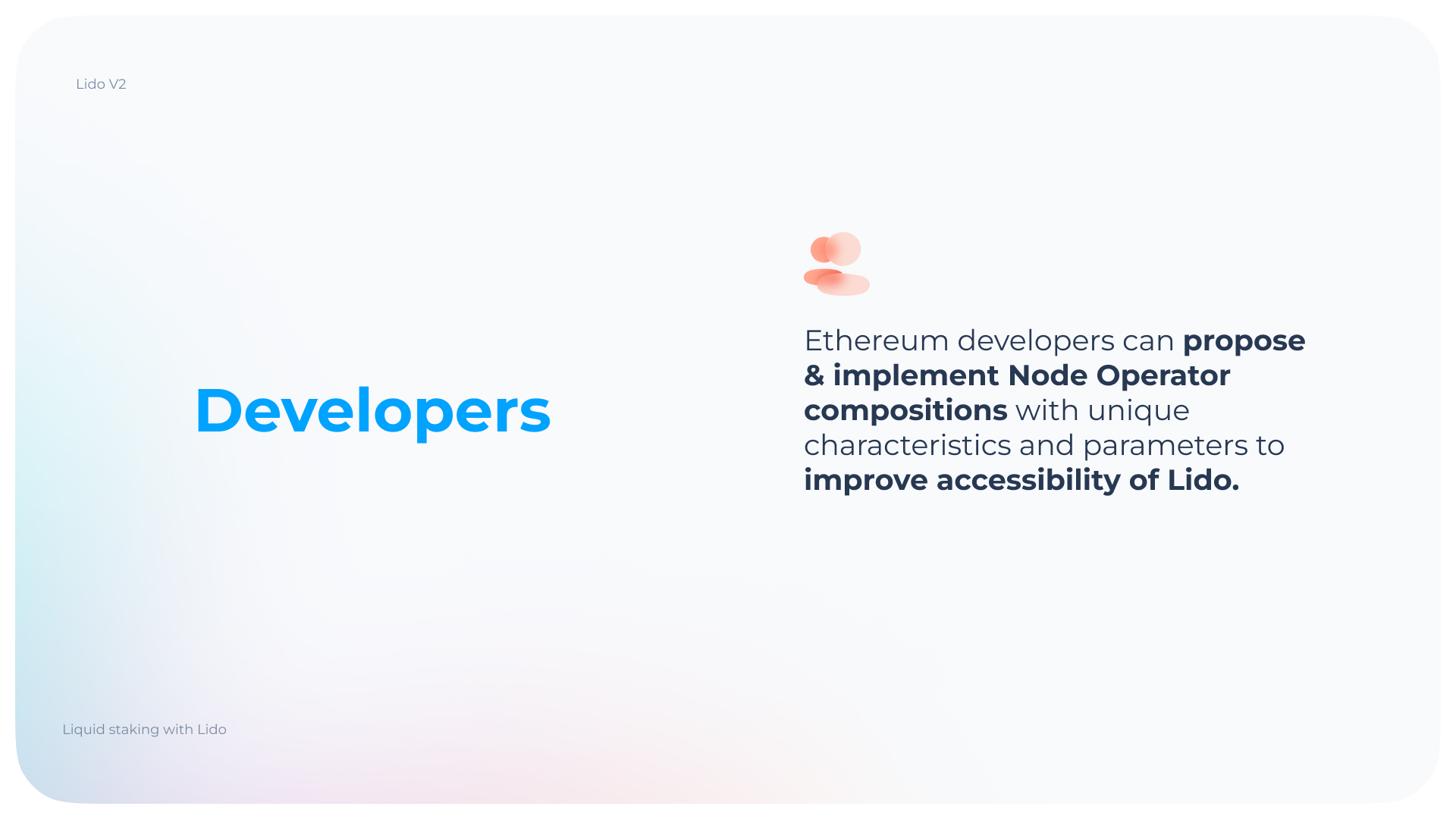 Lido V2

Developers

Ethereum developers can propose & implement Node Operator compositions with unique characteristics and parameters to improve accessibility of Lido.

Liquid staking with Lido